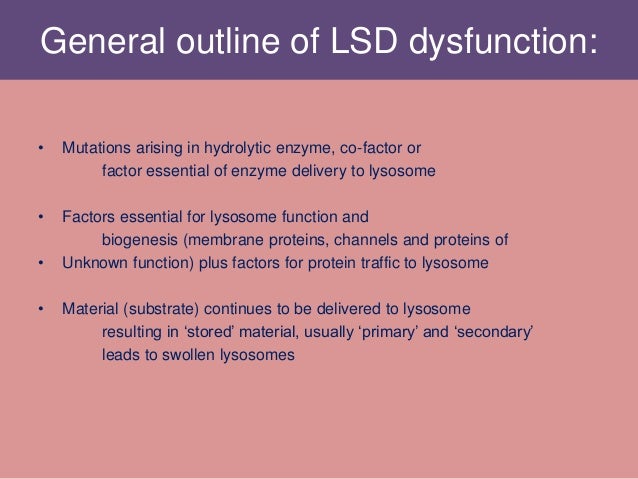 General outline of LSD dysfunction:

• Mutations arising in hydrolytic enzyme, co-factor or factor essential of enzyme delivery to lysosome

• Factors essential for lysosome function and biogenesis (membrane proteins, channels and proteins of
• Unknown function) plus factors for protein traffic to lysosome

• Material (substrate) continues to be delivered to lysosome resulting in ‘stored’ material, usually ‘primary’ and ‘secondary’ leads to swollen lysosomes